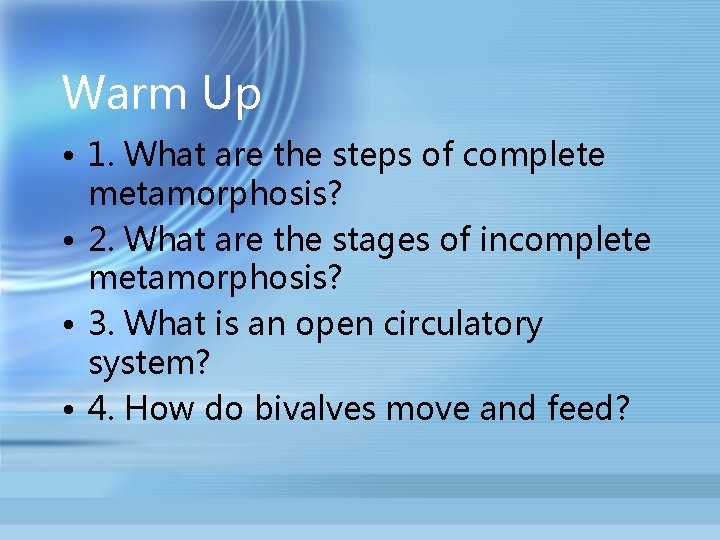 Warm Up

• 1. What are the steps of complete metamorphosis?
• 2. What are the stages of incomplete metamorphosis?
• 3. What is an open circulatory system?
• 4. How do bivalves move and feed?